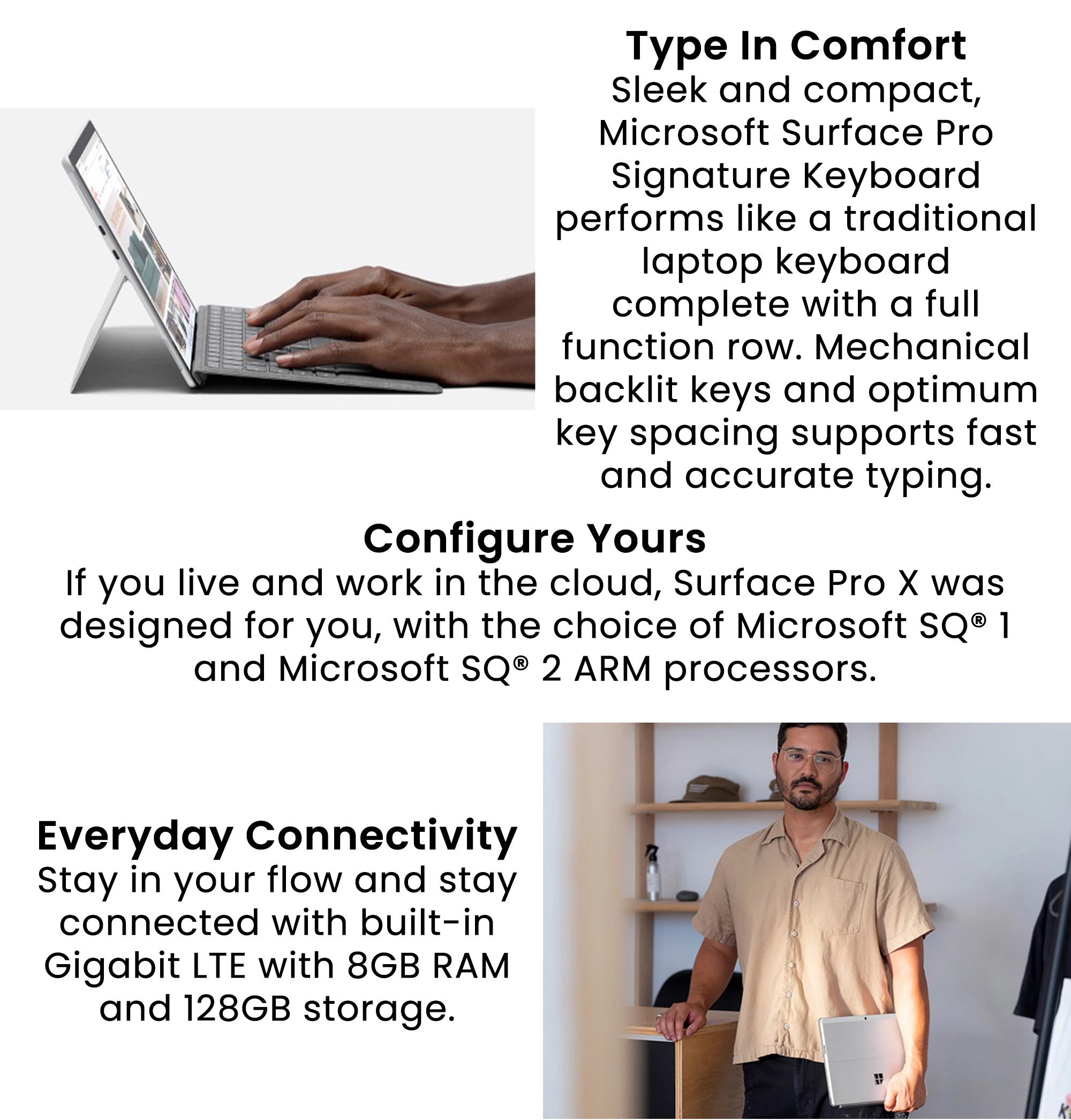 Type In Comfort
Sleek and compact, Microsoft Surface Pro Signature Keyboard performs like a traditional laptop keyboard complete with a full function row. Mechanical backlit keys and optimum key spacing supports fast and accurate typing.

Configure Yours
If you live and work in the cloud, Surface Pro X was designed for you, with the choice of Microsoft SQ® 1 and Microsoft SQ® 2 ARM processors.

Everyday Connectivity
Stay in your flow and stay connected with built-in Gigabit LTE with 8GB RAM and 128GB storage.